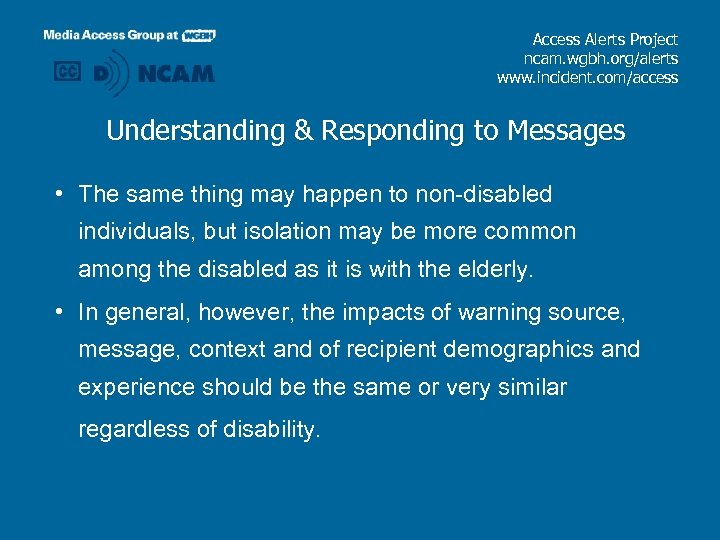 Media Access Group at WGBH

CC D NCAM

Access Alerts Project
ncam.wgbh.org/alerts
www.incident.com/access

Understanding & Responding to Messages

• The same thing may happen to non-disabled individuals, but isolation may be more common among the disabled as it is with the elderly.

• In general, however, the impacts of warning source, message, context and of recipient demographics and experience should be the same or very similar regardless of disability.